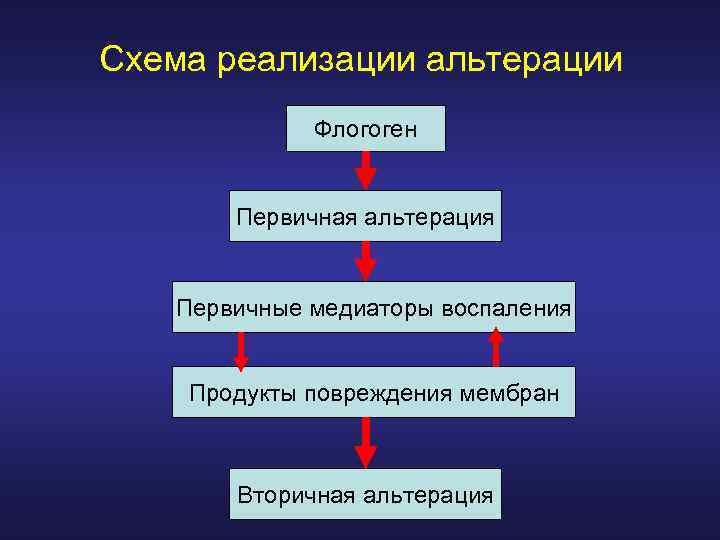 Схема реализации альтерации

Флогоген

Первичная альтерация

Первичные медиаторы воспаления

Продукты повреждения мембран

Вторичная альтерация